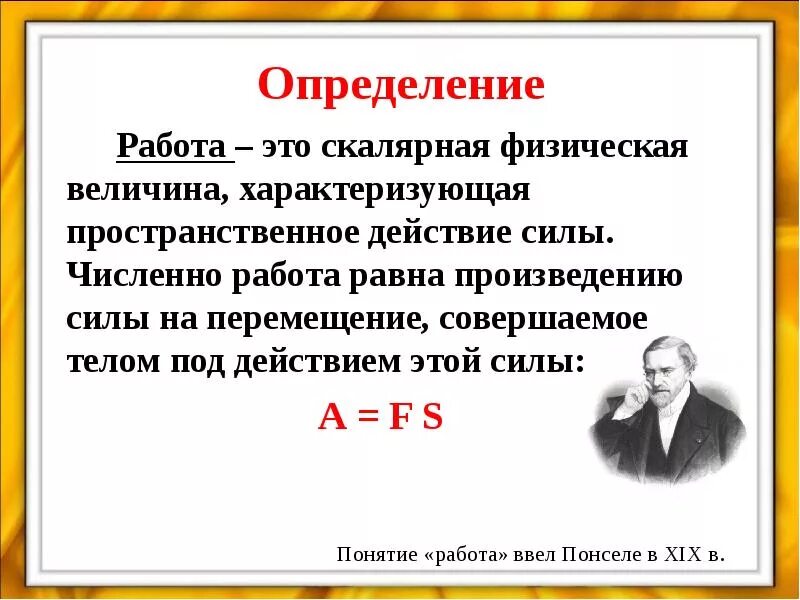 Определение

Работа – это скалярная физическая величина, характеризующая пространственное действие силы. Численно работа равна произведению силы на перемещение, совершаемое телом под действием этой силы:

$A = F S$

Понятие «работа» ввел Понселе в XIX в.